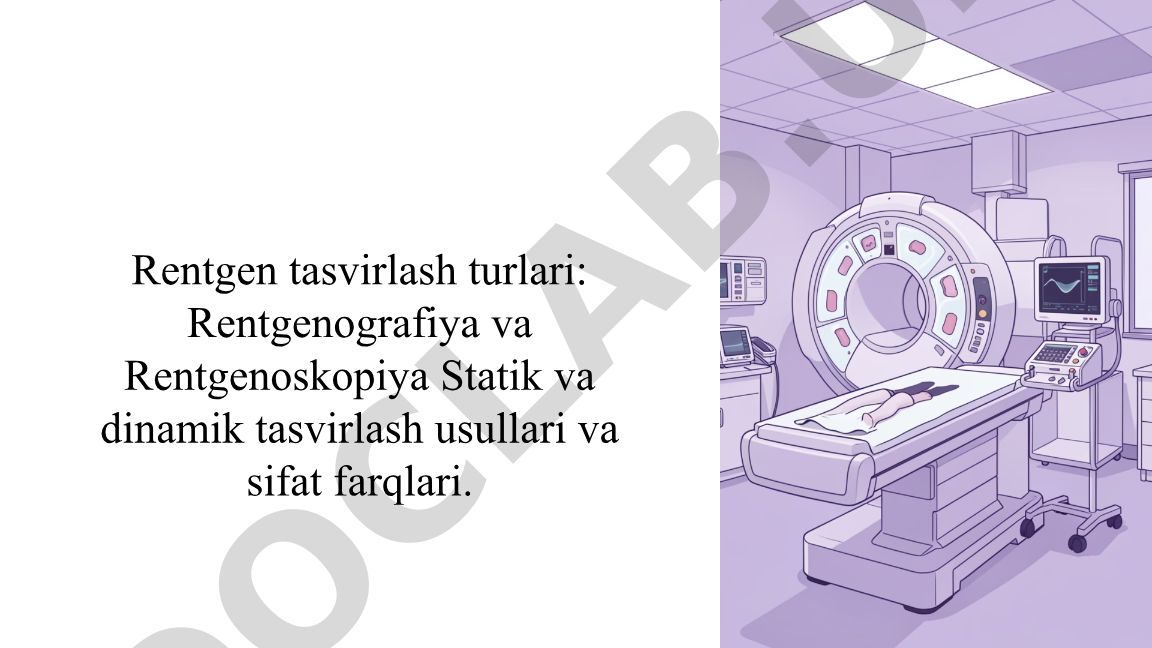 Rentgen tasvirlash turlari: Rentgenografiya va Rentgenoskopiya Statik va dinamik tasvirlash usullari va sifat farqlari.

DOCLAB.U